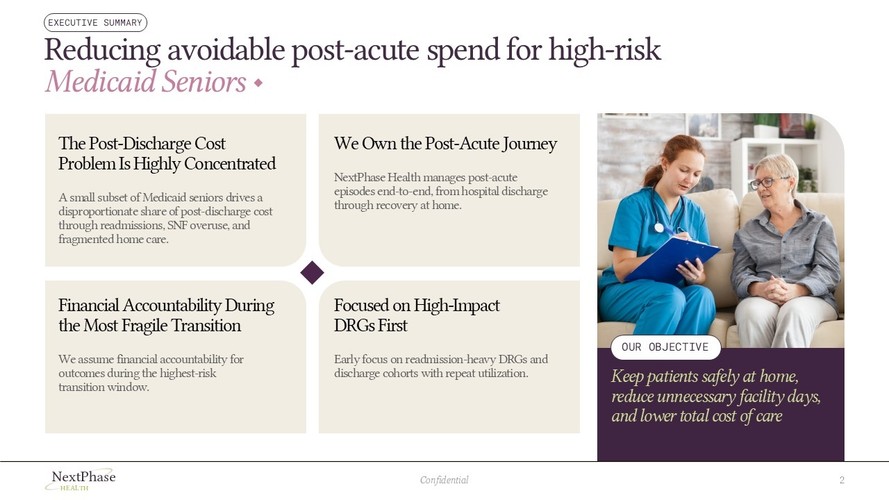 EXECUTIVE SUMMARY

Reducing avoidable post-acute spend for high-risk Medicaid Seniors

The Post-Discharge Cost Problem Is Highly Concentrated

A small subset of Medicaid seniors drives a disproportionate share of post-discharge cost through readmissions, SNF overuse, and fragmented home care.

We Own the Post-Acute Journey

NextPhase Health manages post-acute episodes end-to-end, from hospital discharge through recovery at home.

Financial Accountability During the Most Fragile Transition

We assume financial accountability for outcomes during the highest-risk transition window.

Focused on High-Impact DRGs First

Early focus on readmission-heavy DRGs and discharge cohorts with repeat utilization.

OUR OBJECTIVE

Keep patients safely at home, reduce unnecessary facility days, and lower total cost of care

NextPhase HEALTH

Confidential

2